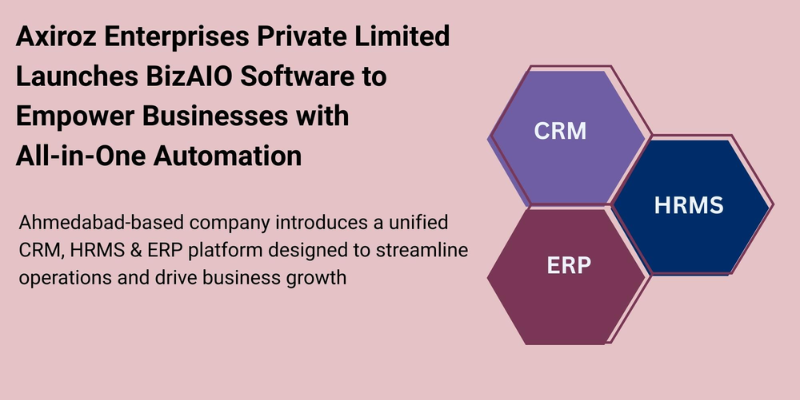 Axiroz Enterprises Private Limited Launches BizAIO Software to Empower Businesses with All-in-One Automation

Ahmedabad-based company introduces a unified CRM, HRMS & ERP platform designed to streamline operations and drive business growth

CRM

HRMS

ERP